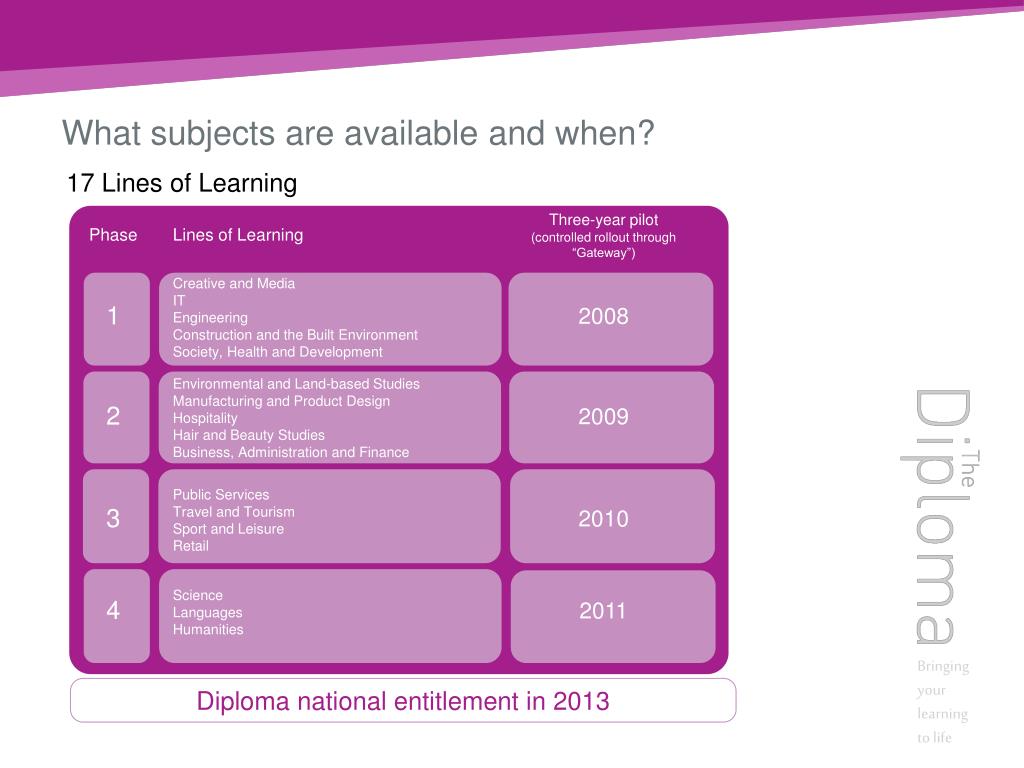 What subjects are available and when?

17 Lines of Learning

| Phase | Lines of Learning | Three-year pilot (controlled rollout through "Gateway") |
|---|---|---|
| 1 | Creative and Media<br>IT<br>Engineering<br>Construction and the Built Environment<br>Society, Health and Development | 2008 |
| 2 | Environmental and Land-based Studies<br>Manufacturing and Product Design<br>Hospitality<br>Hair and Beauty Studies<br>Business, Administration and Finance | 2009 |
| 3 | Public Services<br>Travel and Tourism<br>Sport and Leisure<br>Retail | 2010 |
| 4 | Science<br>Languages<br>Humanities | 2011 |

Diploma national entitlement in 2013

The Diploma

Bringing your learning to life